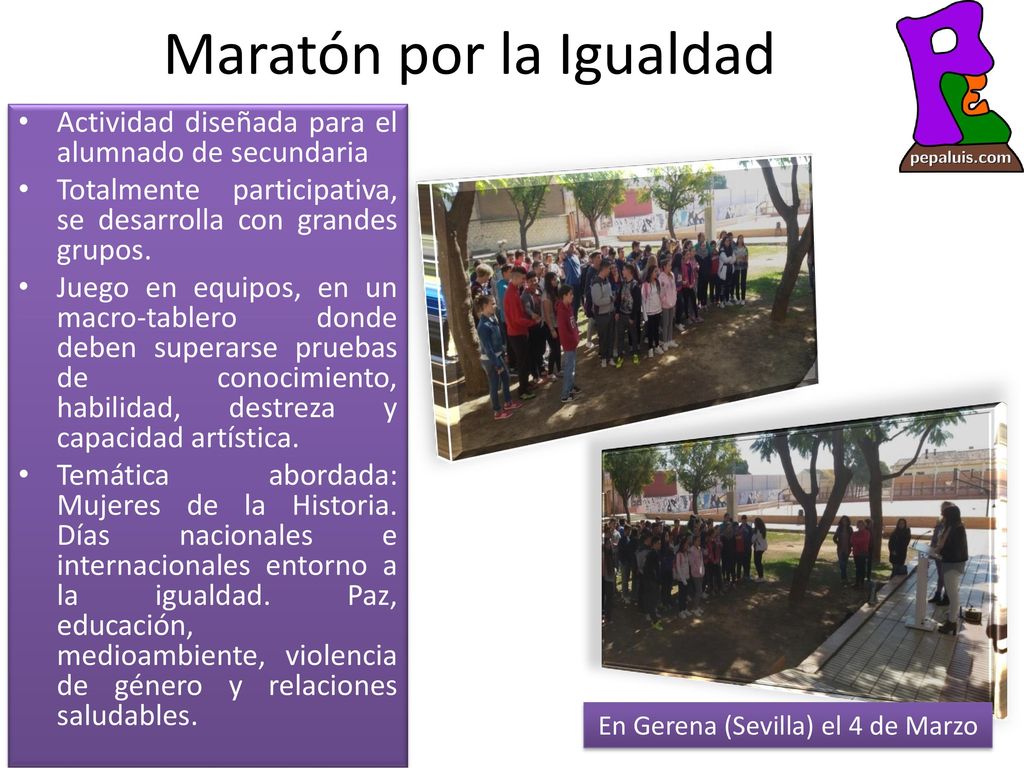 Maratón por la Igualdad

PE
pepaluis.com

• Actividad diseñada para el alumnado de secundaria
• Totalmente participativa, se desarrolla con grandes grupos.
• Juego en equipos, en un macro-tablero donde deben superarse pruebas de conocimiento, habilidad, destreza y capacidad artística.
• Temática abordada: Mujeres de la Historia. Días nacionales e internacionales entorno a la igualdad. Paz, educación, medioambiente, violencia de género y relaciones saludables.

En Gerena (Sevilla) el 4 de Marzo